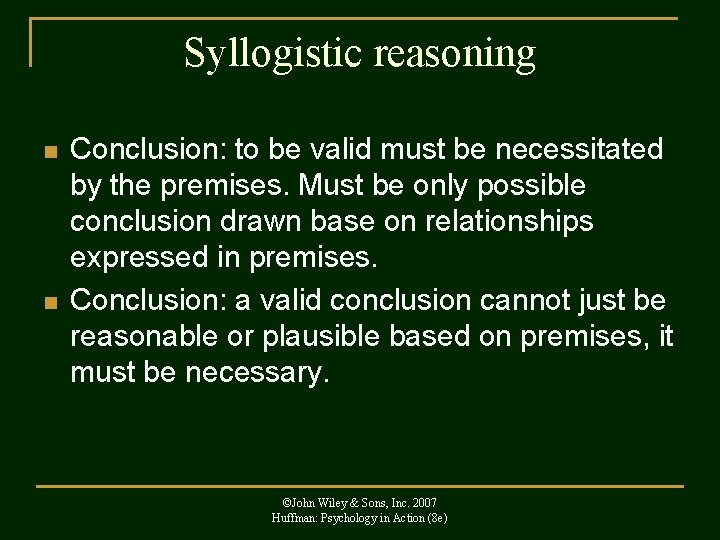 Syllogistic reasoning

■ Conclusion: to be valid must be necessitated by the premises. Must be only possible conclusion drawn base on relationships expressed in premises.

■ Conclusion: a valid conclusion cannot just be reasonable or plausible based on premises, it must be necessary.

©John Wiley & Sons, Inc. 2007
Huffman: Psychology in Action (8e)